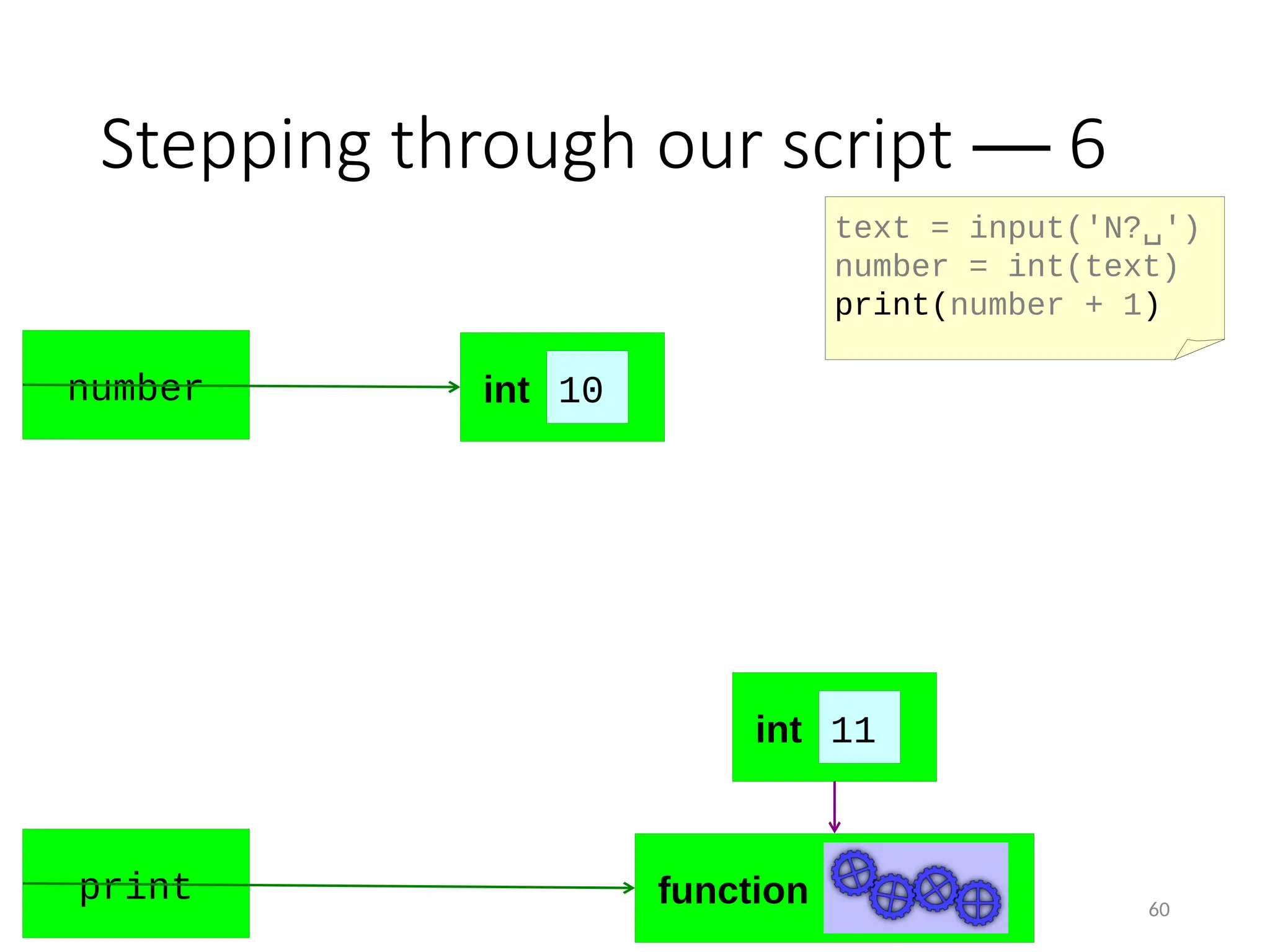 Stepping through our script — 6

text = input('N?␣')
number = int(text)
print(number + 1)

number

int 10

int 11

print

function

60